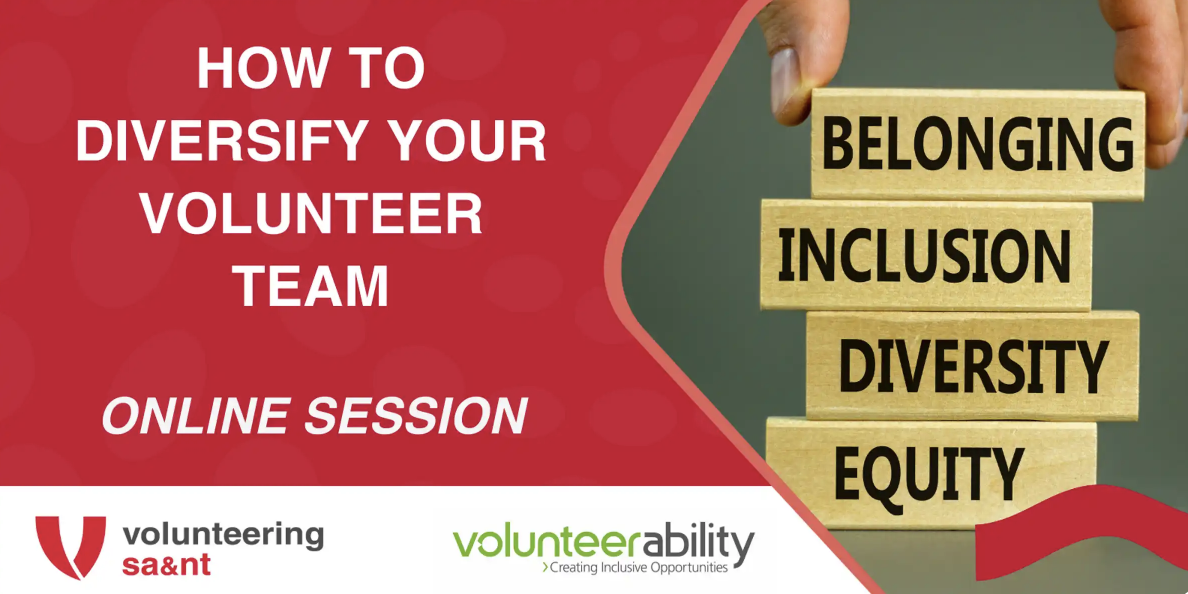 HOW TO DIVERSIFY YOUR VOLUNTEER TEAM

ONLINE SESSION

BELONGING
INCLUSION
DIVERSITY
EQUITY

volunteering sa&nt

volunteerability
Creating Inclusive Opportunities